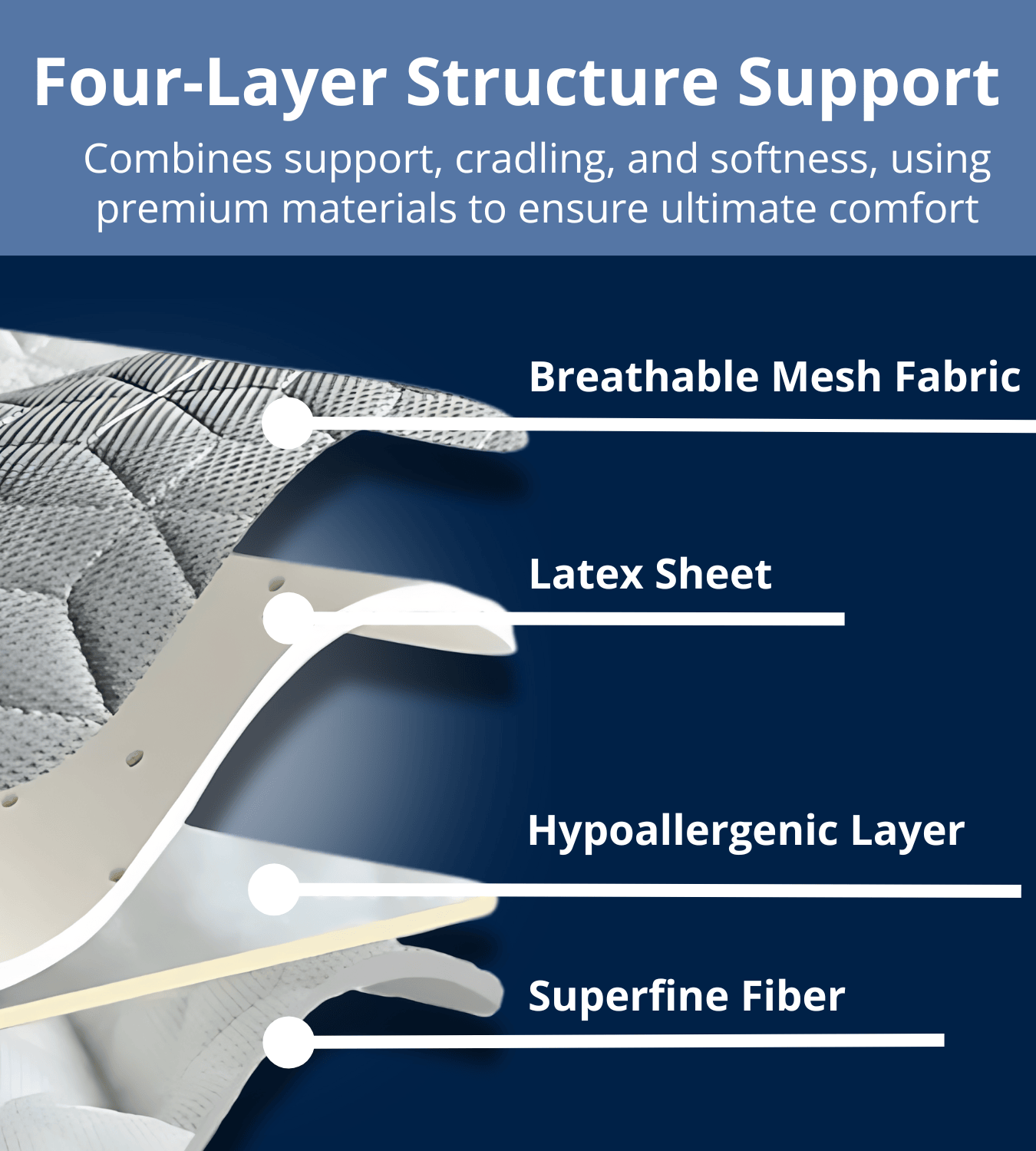 Four-Layer Structure Support

Combines support, cradling, and softness, using premium materials to ensure ultimate comfort

Breathable Mesh Fabric

Latex Sheet

Hypoallergenic Layer

Superfine Fiber